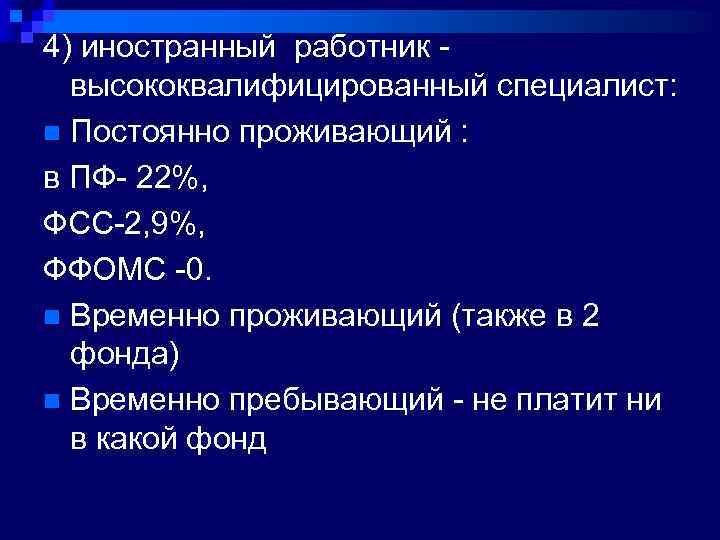 4) иностранный работник - высококвалифицированный специалист:

Постоянно проживающий :

в ПФ- 22%,

ФСС-2,9%,

ФФОМС -0.

Временно проживающий (также в 2 фонда)

Временно пребывающий - не платит ни в какой фонд